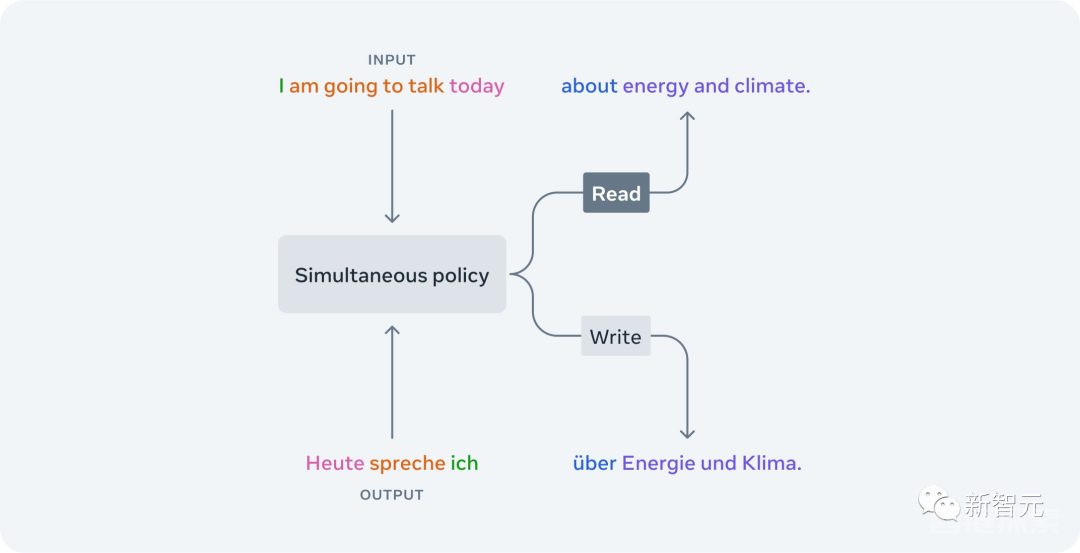 INPUT
I am going to talk today

about energy and climate.

Read

Simultaneous policy

Write

Heute spreche ich

OUTPUT

über Energie und Klima.

新智元